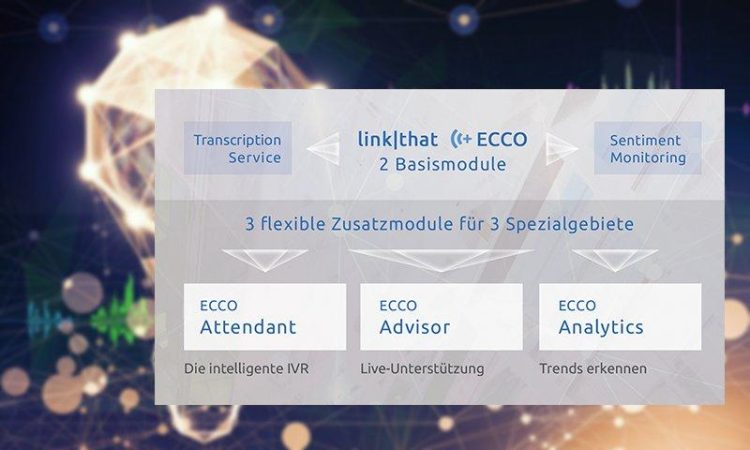 Transcription Service

link|that ECCO
2 Basismodule

Sentiment Monitoring

3 flexible Zusatzmodule für 3 Spezialgebiete

ECCO
Attendant

Die intelligente IVR

ECCO
Advisor

Live-Unterstützung

ECCO
Analytics

Trends erkennen